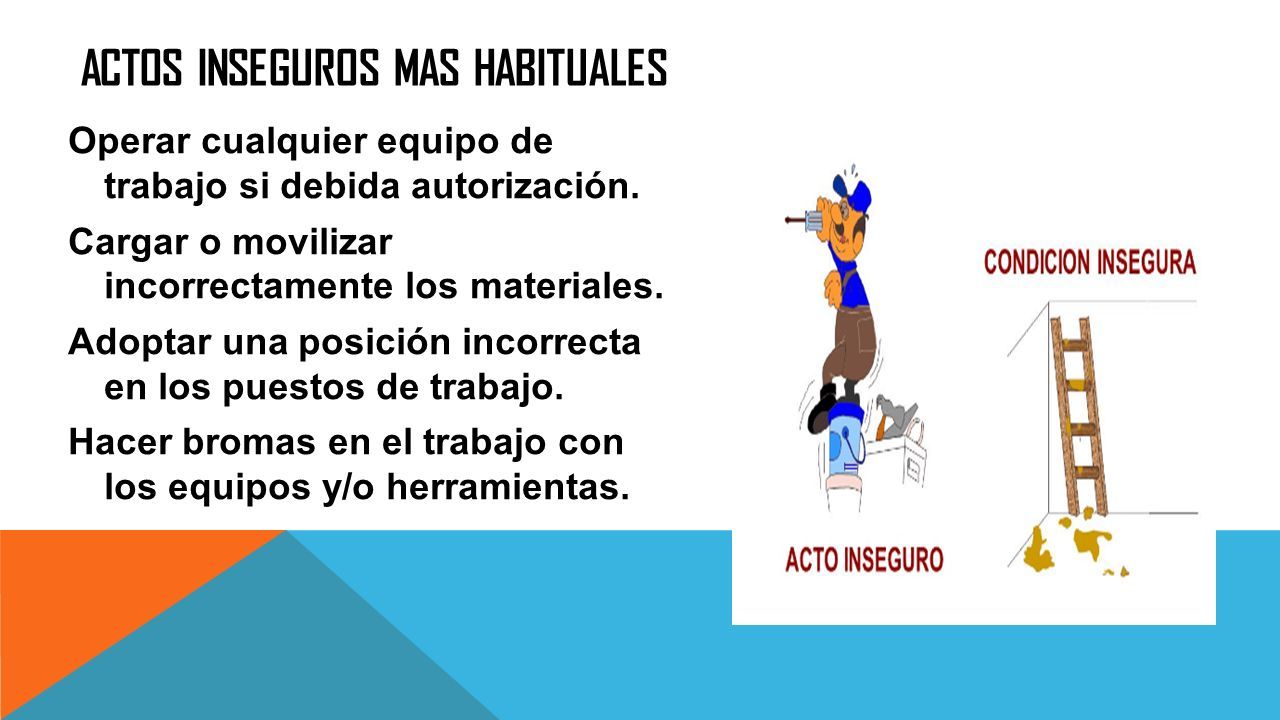 ACTOS INSEGUROS MAS HABITUALES

Operar cualquier equipo de trabajo si debida autorización.

Cargar o movilizar incorrectamente los materiales.

Adoptar una posición incorrecta en los puestos de trabajo.

Hacer bromas en el trabajo con los equipos y/o herramientas.

CONDICION INSEGURA

ACTO INSEGURO